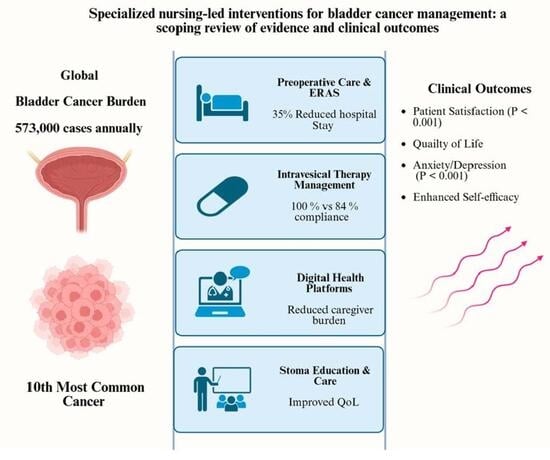 Specialized nursing-led interventions for bladder cancer management: a scoping review of evidence and clinical outcomes

Global

Bladder Cancer Burden

573,000 cases annually

10th Most Common Cancer

Preoperative Care & ERAS

35% Reduced hospital Stay

Intravesical Therapy Management

100 % vs 84 % compliance

Digital Health Platforms

Reduced caregiver burden

Stoma Education & Care

Improved QoL

Clinical Outcomes

• Patient Satisfaction (P < 0.001)

• Quailty of Life

• Anxiety/Depression (P < 0.001)

• Enhanced Self-efficacy